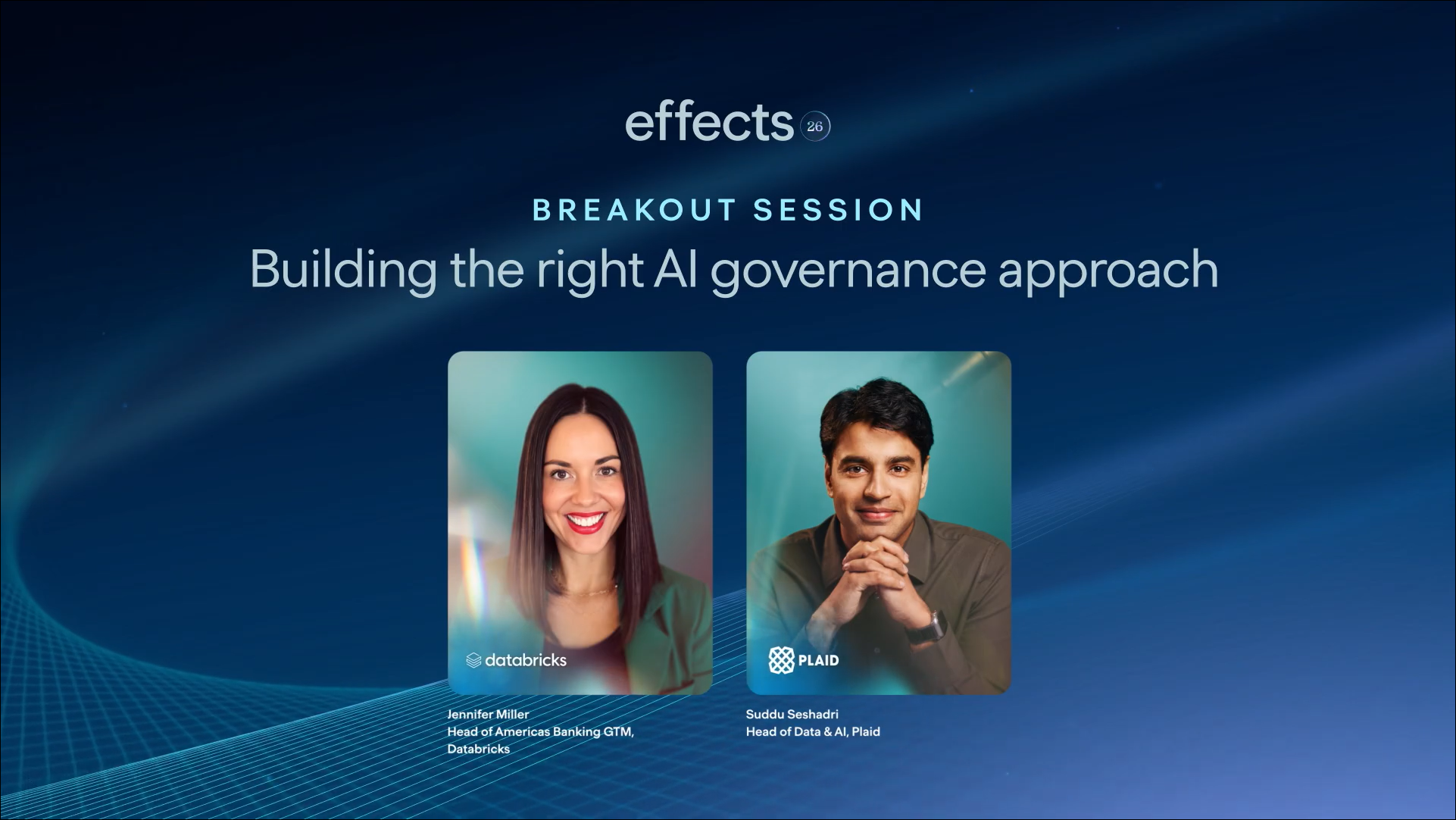 effects 26

BREAKOUT SESSION

Building the right AI governance approach

databricks

Jennifer Miller
Head of Americas Banking GTM, Databricks

PLAID

Suddu Seshadri
Head of Data & AI, Plaid